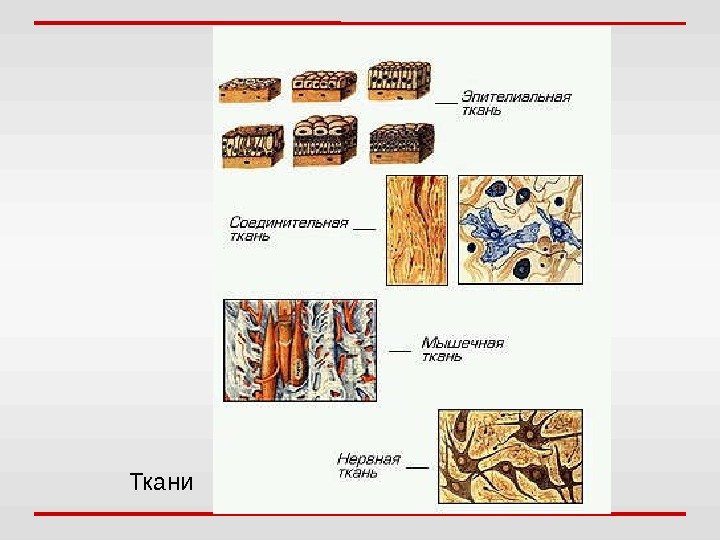 Эпителиальная ткань

Соединительная ткань

Мышечная ткань

Нервная ткань

Ткани